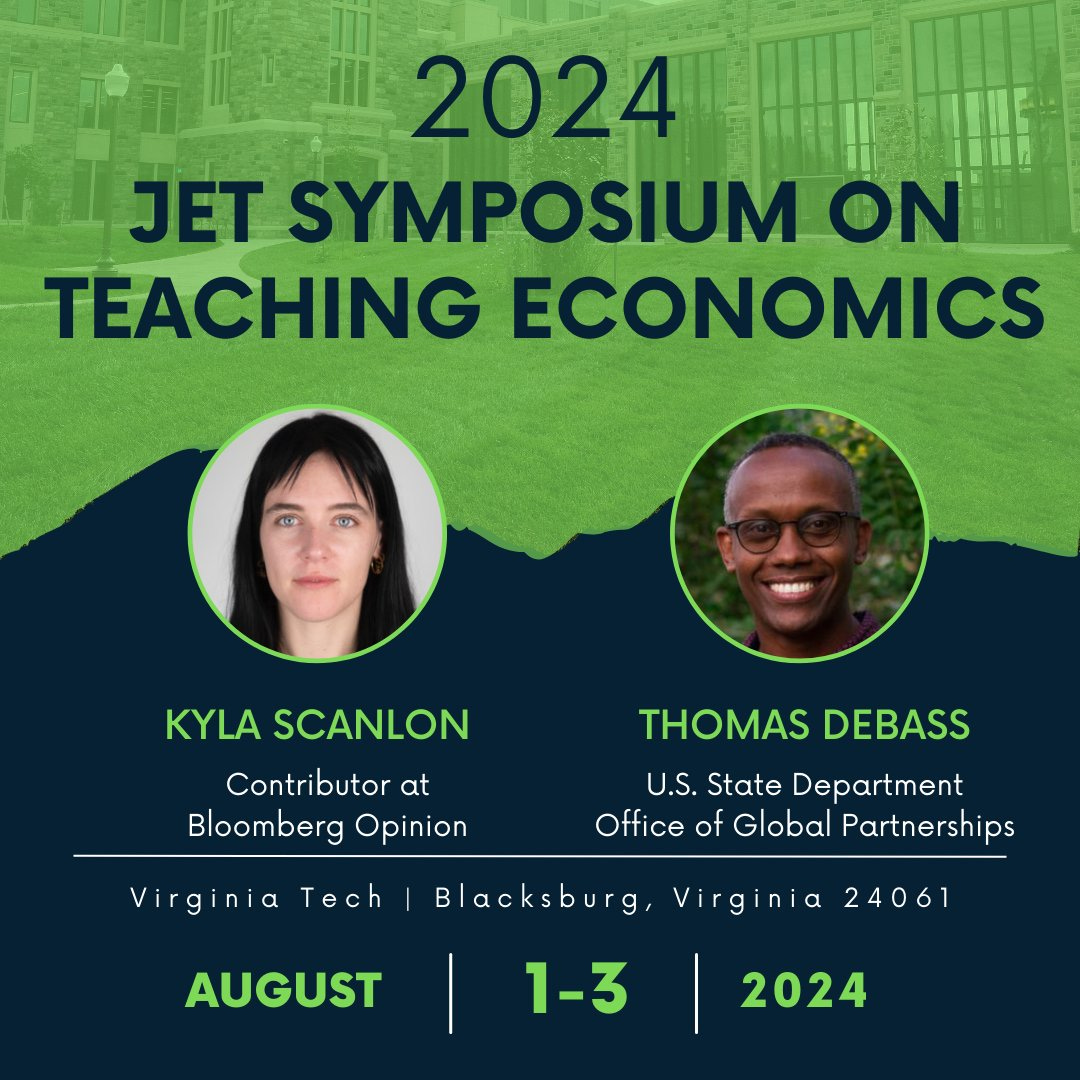 2024
JET SYMPOSIUM ON TEACHING ECONOMICS

KYLA SCANLON
Contributor at Bloomberg Opinion

THOMAS DEBASS
U.S. State Department Office of Global Partnerships

Virginia Tech | Blacksburg, Virginia 24061

AUGUST | 1-3 | 2024